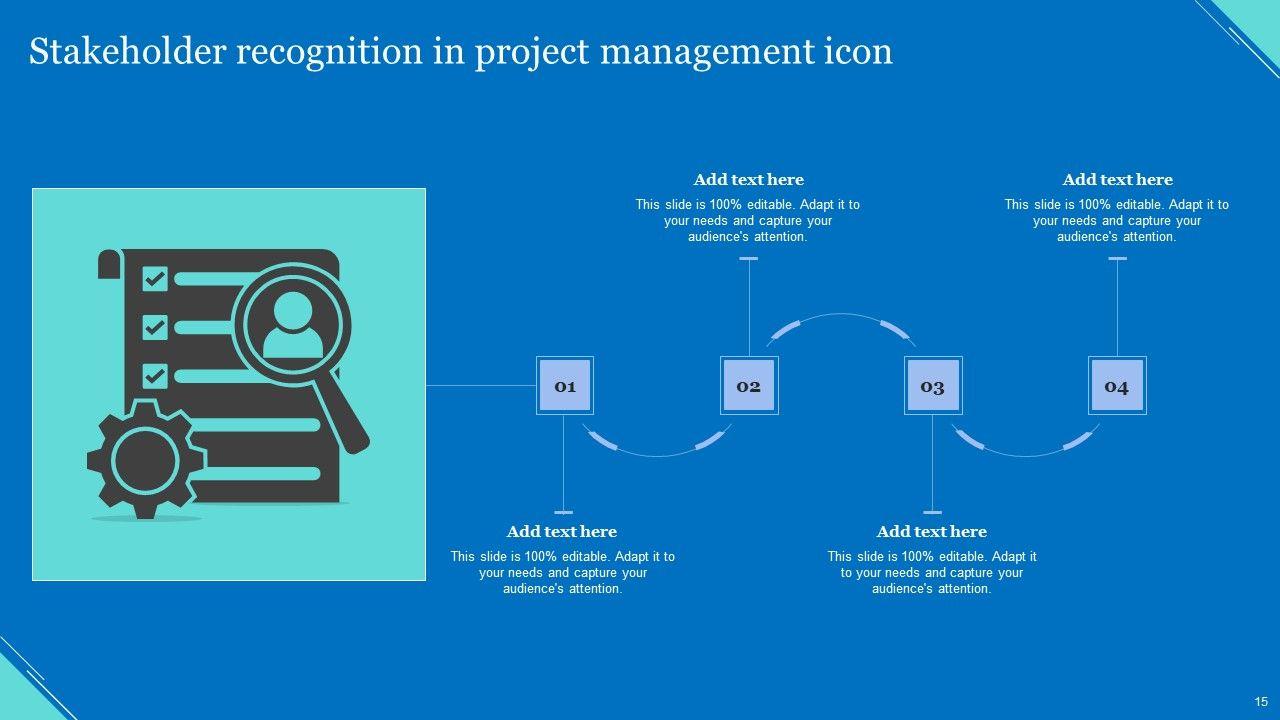 Stakeholder recognition in project management icon

Add text here
This slide is 100% editable. Adapt it to your needs and capture your audience's attention.

Add text here
This slide is 100% editable. Adapt it to your needs and capture your audience's attention.

01

02

03

04

Add text here
This slide is 100% editable. Adapt it to your needs and capture your audience's attention.

Add text here
This slide is 100% editable. Adapt it to your needs and capture your audience's attention.

15